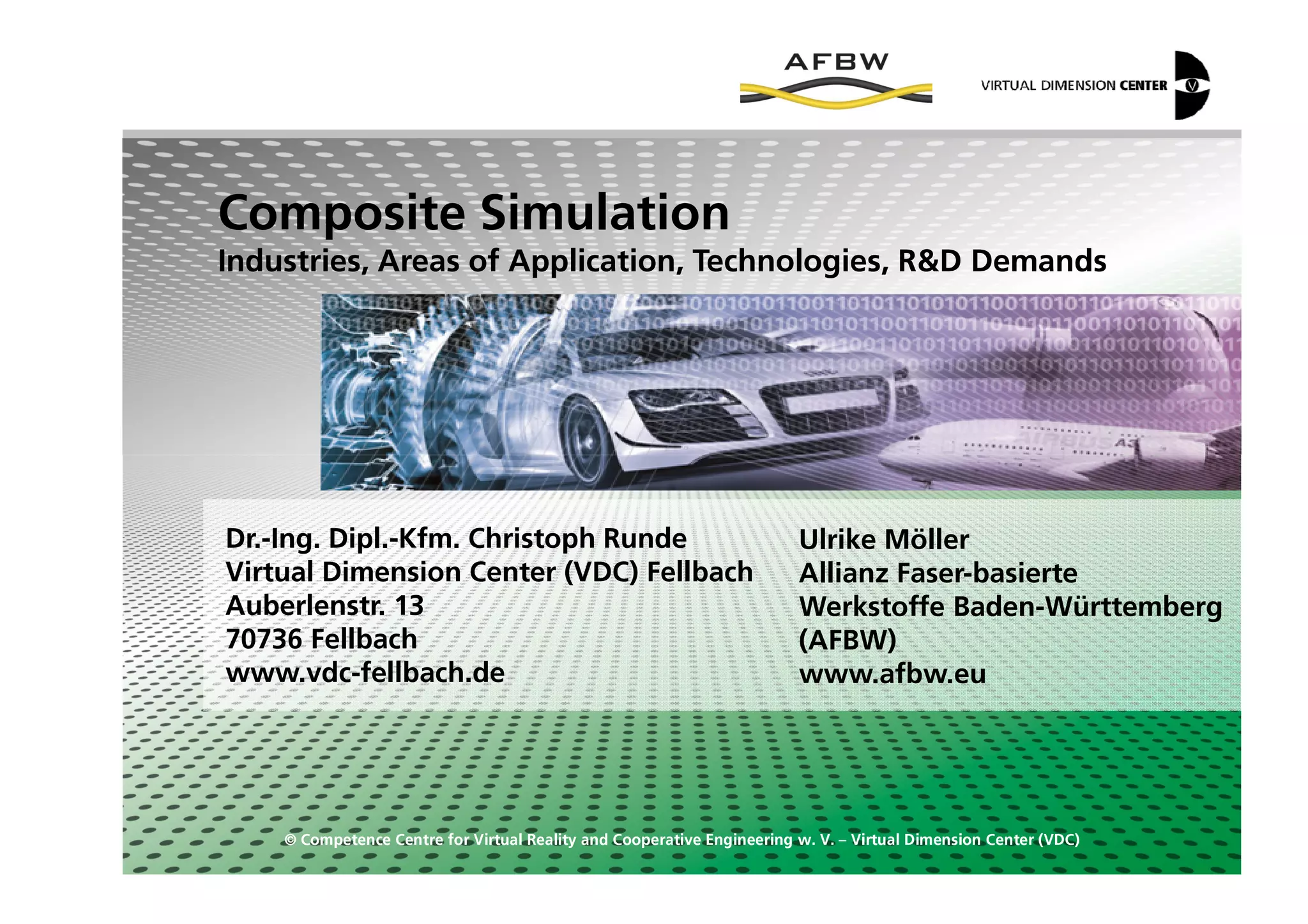 AFBW

VIRTUAL DIMENSION CENTER

Composite Simulation
Industries, Areas of Application, Technologies, R&D Demands

Dr.-Ing. Dipl.-Kfm. Christoph Runde
Virtual Dimension Center (VDC) Fellbach
Auberlenstr. 13
70736 Fellbach
www.vdc-fellbach.de

Ulrike Möller
Allianz Faser-basierte
Werkstoffe Baden-Württemberg
(AFBW)
www.afbw.eu

© Competence Centre for Virtual Reality and Cooperative Engineering w. V. – Virtual Dimension Center (VDC)